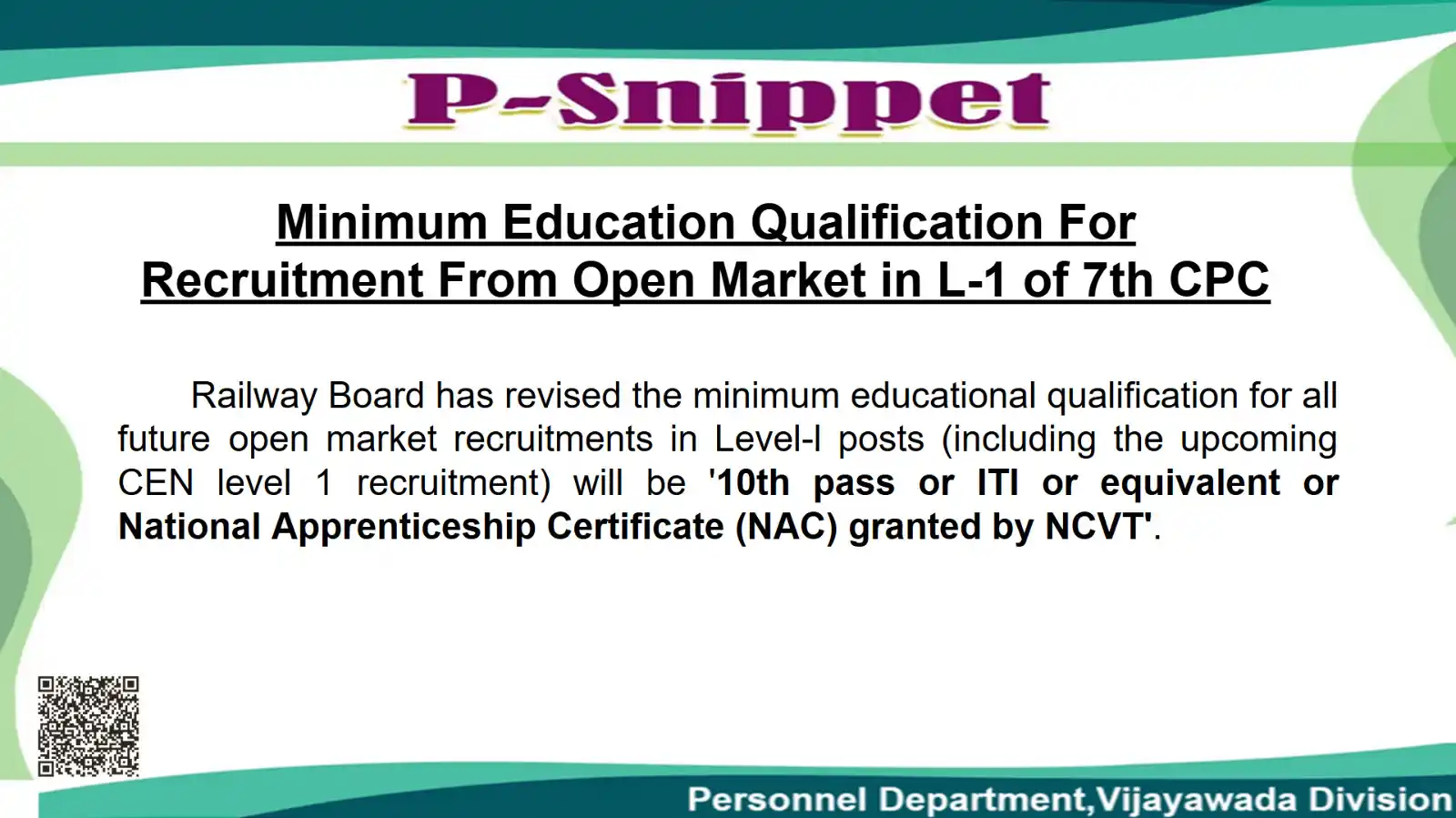 P-Snippet

Minimum Education Qualification For Recruitment From Open Market in L-1 of 7th CPC

Railway Board has revised the minimum educational qualification for all future open market recruitments in Level-I posts (including the upcoming CEN level 1 recruitment) will be '10th pass or ITI or equivalent or National Apprenticeship Certificate (NAC) granted by NCVT'.

Personnel Department,Vijayawada Division